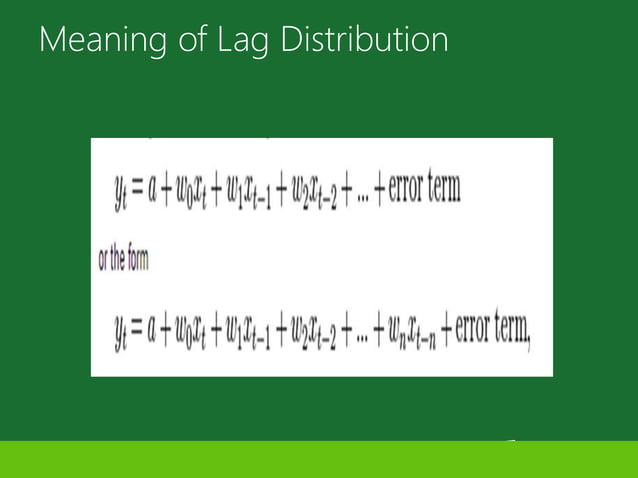 Meaning of Lag Distribution

$y_t = a + w_0 x_t + w_1 x_{t-1} + w_2 x_{t-2} + ... + \text{error term}$

or the form

$y_t = a + w_0 x_t + w_1 x_{t-1} + w_2 x_{t-2} + ... + w_n x_{t-n} + \text{error term},$